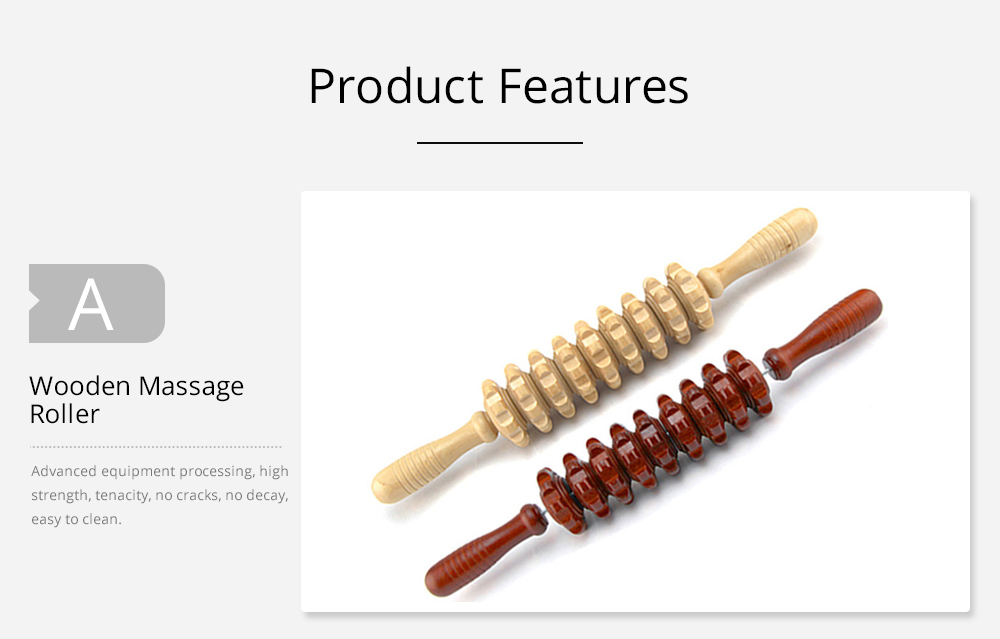 Product Features

A

Wooden Massage Roller

Advanced equipment processing, high strength, tenacity, no cracks, no decay, easy to clean.